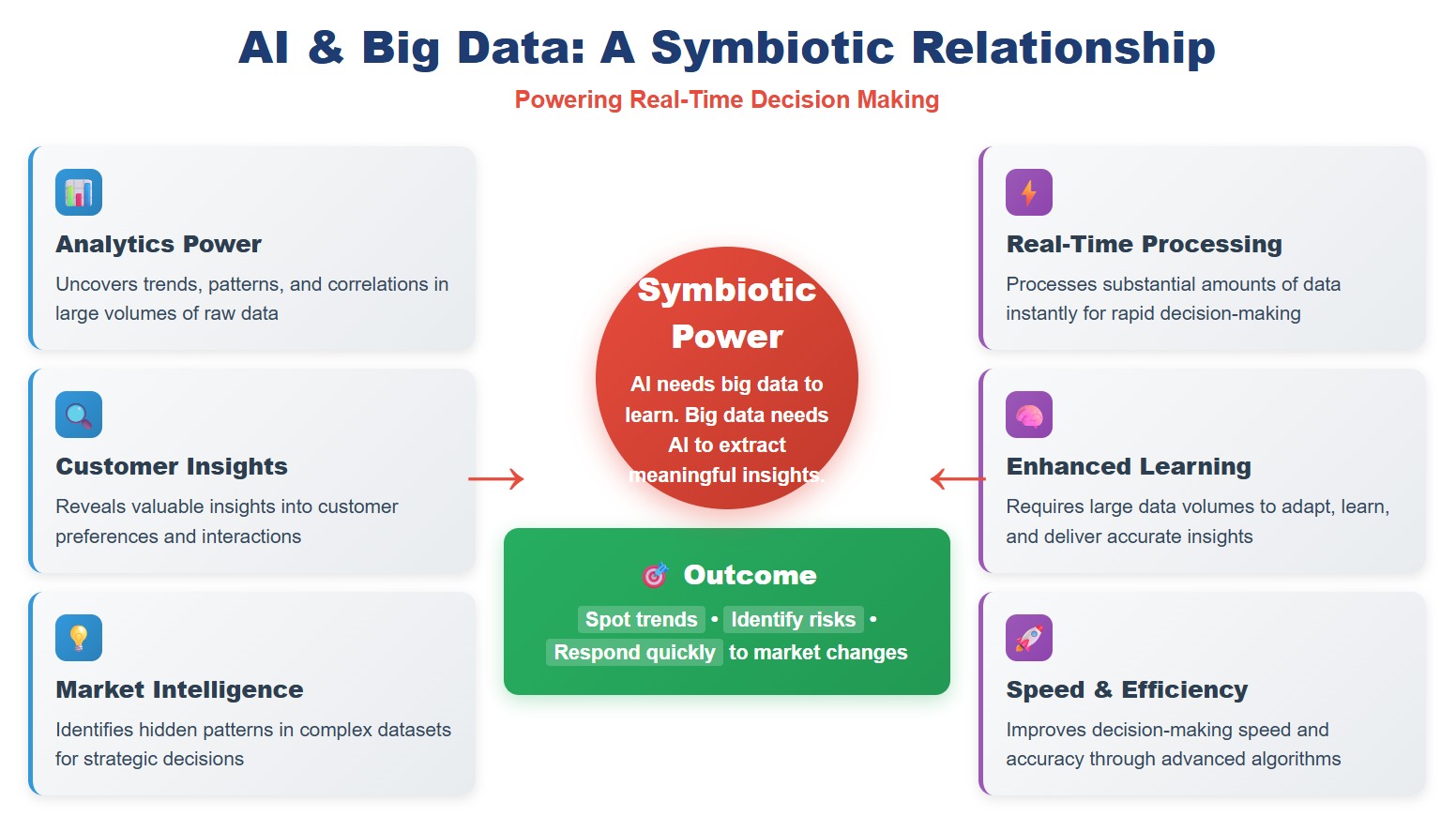 AI & Big Data: A Symbiotic Relationship

Powering Real-Time Decision Making

Analytics Power

Uncovers trends, patterns, and correlations in large volumes of raw data

Customer Insights

Reveals valuable insights into customer preferences and interactions

Market Intelligence

Identifies hidden patterns in complex datasets for strategic decisions

Symbiotic Power

AI needs big data to learn. Big data needs AI to extract meaningful insights.

Outcome

Spot trends • Identify risks • Respond quickly to market changes

Real-Time Processing

Processes substantial amounts of data instantly for rapid decision-making

Enhanced Learning

Requires large data volumes to adapt, learn, and deliver accurate insights

Speed & Efficiency

Improves decision-making speed and accuracy through advanced algorithms